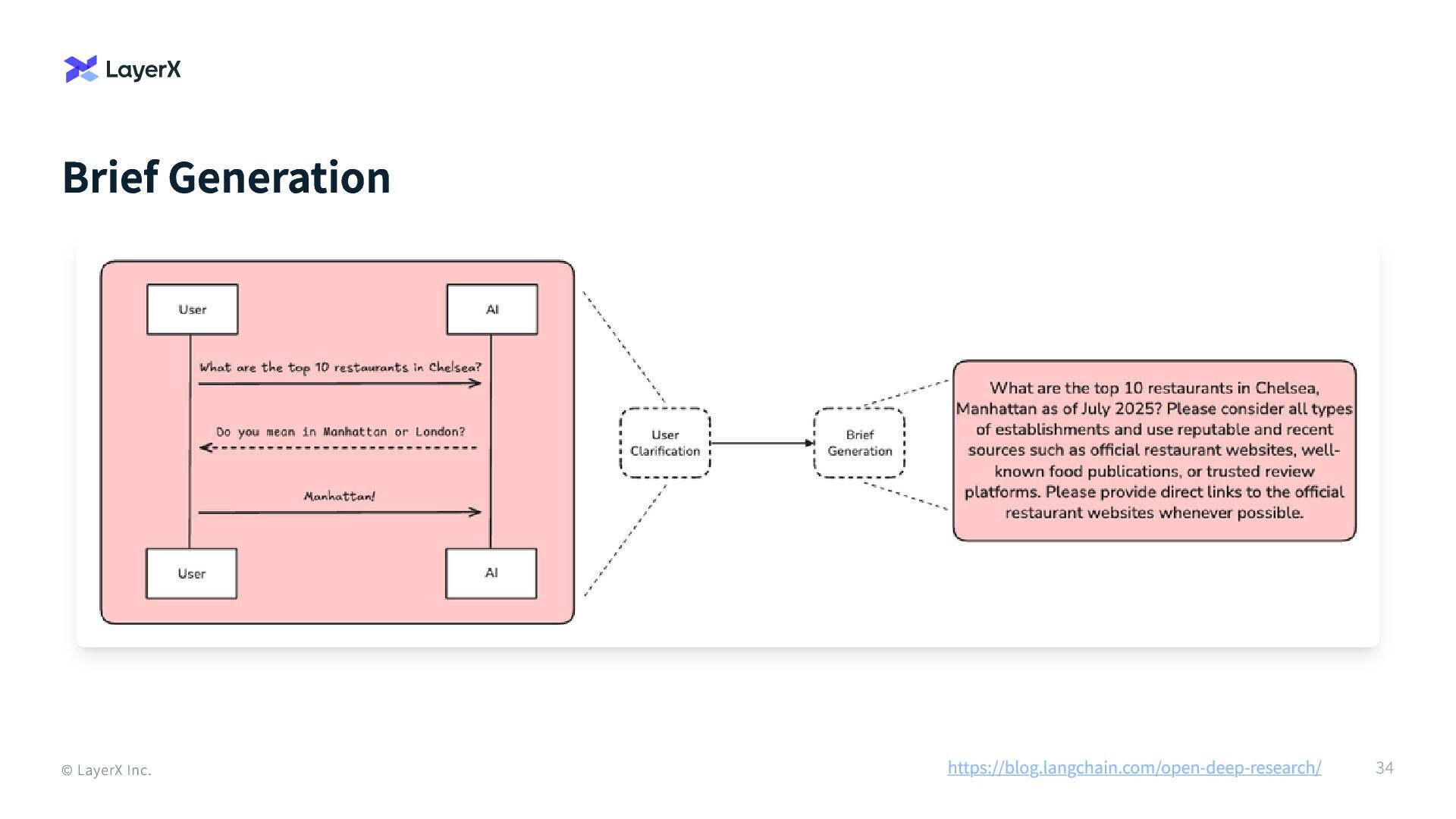 LayerX

Brief Generation

User

AI

What are the top 10 restaurants in Chelsea?

Do you mean in Manhattan or London?

Manhattan!

User

AI

User Clarification

Brief Generation

What are the top 10 restaurants in Chelsea, Manhattan as of July 2025? Please consider all types of establishments and use reputable and recent sources such as official restaurant websites, well-known food publications, or trusted review platforms. Please provide direct links to the official restaurant websites whenever possible.

© LayerX Inc.

https://blog.langchain.com/open-deep-research/

34